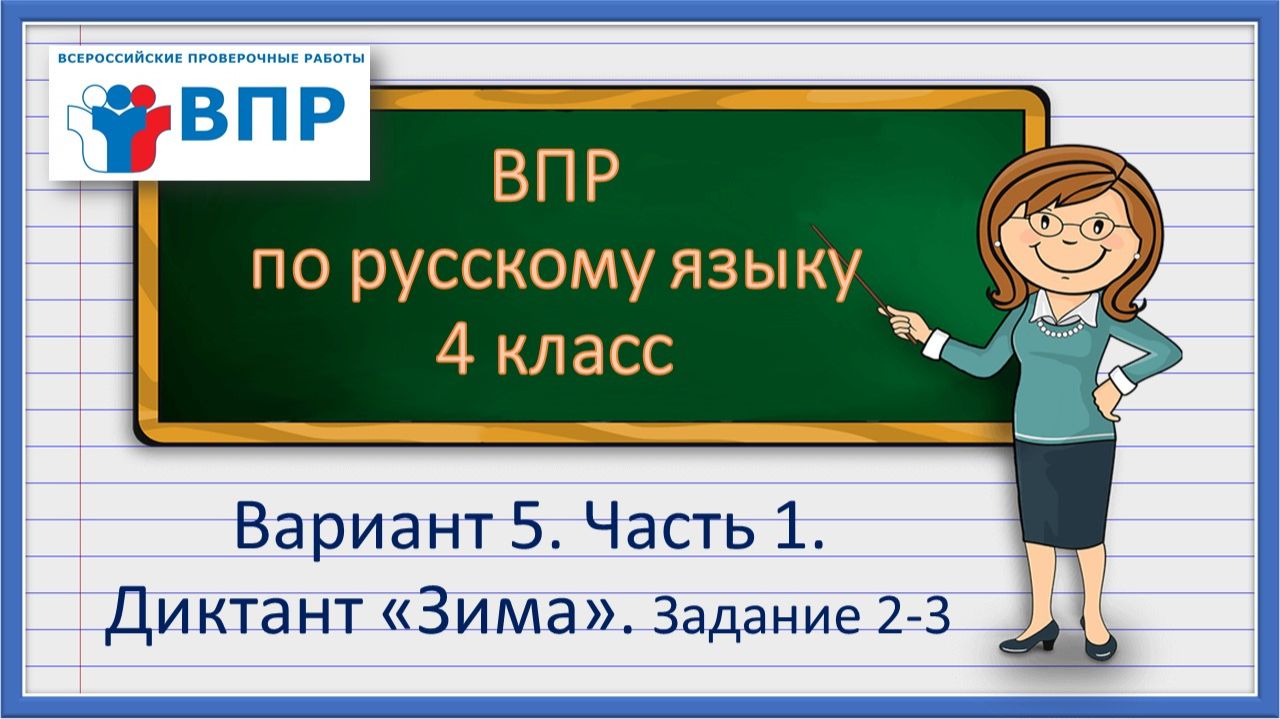 ВСЕРОССИЙСКИЕ ПРОВЕРОЧНЫЕ РАБОТЫ
ВПР

ВПР
по русскому языку
4 класс

Вариант 5. Часть 1.
Диктант «Зима». Задание 2-3